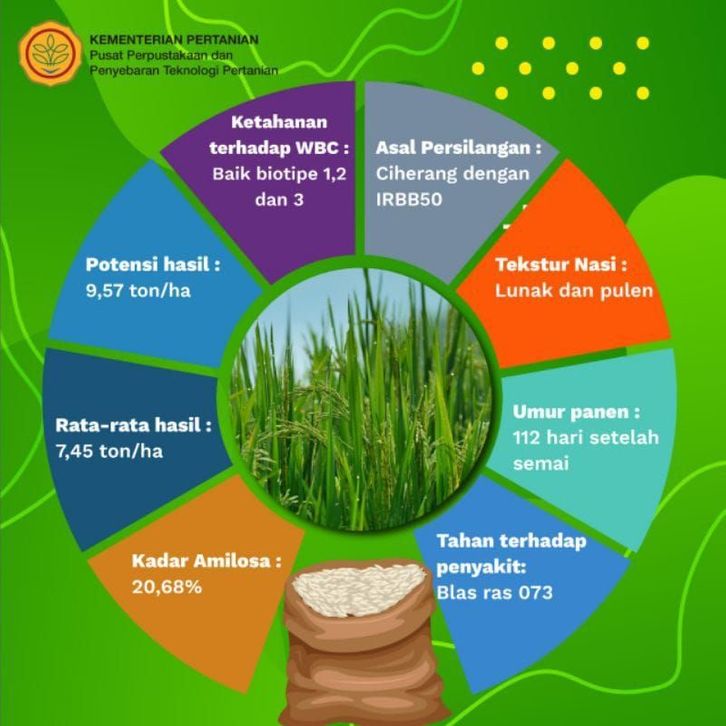 KEMENTERIAN PERTANIAN
Pusat Perpustakaan dan Penyebaran Teknologi Pertanian

Ketahanan terhadap WBC :
Baik biotipe 1,2 dan 3

Asal Persilangan :
Ciherang dengan IRBB50

Tekstur Nasi :
Lunak dan pulen

Umur panen :
112 hari setelah semai

Tahan terhadap penyakit:
Blas ras 073

Kadar Amilosa :
20,68%

Rata-rata hasil :
7,45 ton/ha

Potensi hasil :
9,57 ton/ha